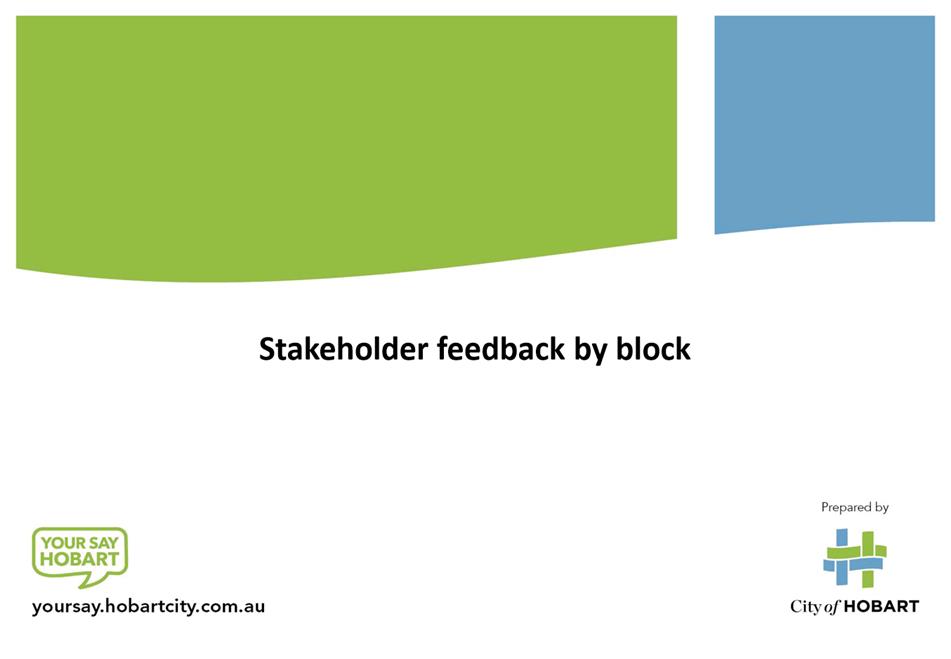 Stakeholder feedback by block

YOUR SAY HOBART

yoursay.hobartcity.com.au

Prepared by

City of HOBART